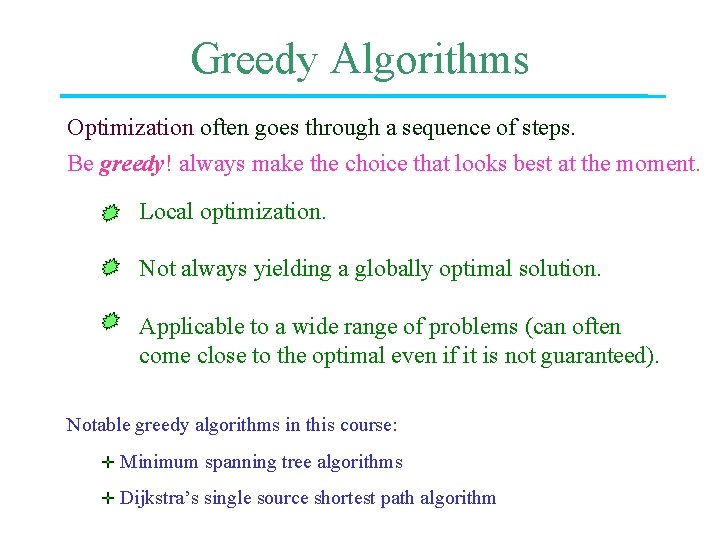 Greedy Algorithms

Optimization often goes through a sequence of steps.

Be greedy! always make the choice that looks best at the moment.

Local optimization.

Not always yielding a globally optimal solution.

Applicable to a wide range of problems (can often come close to the optimal even if it is not guaranteed).

Notable greedy algorithms in this course:

+ Minimum spanning tree algorithms

+ Dijkstra's single source shortest path algorithm